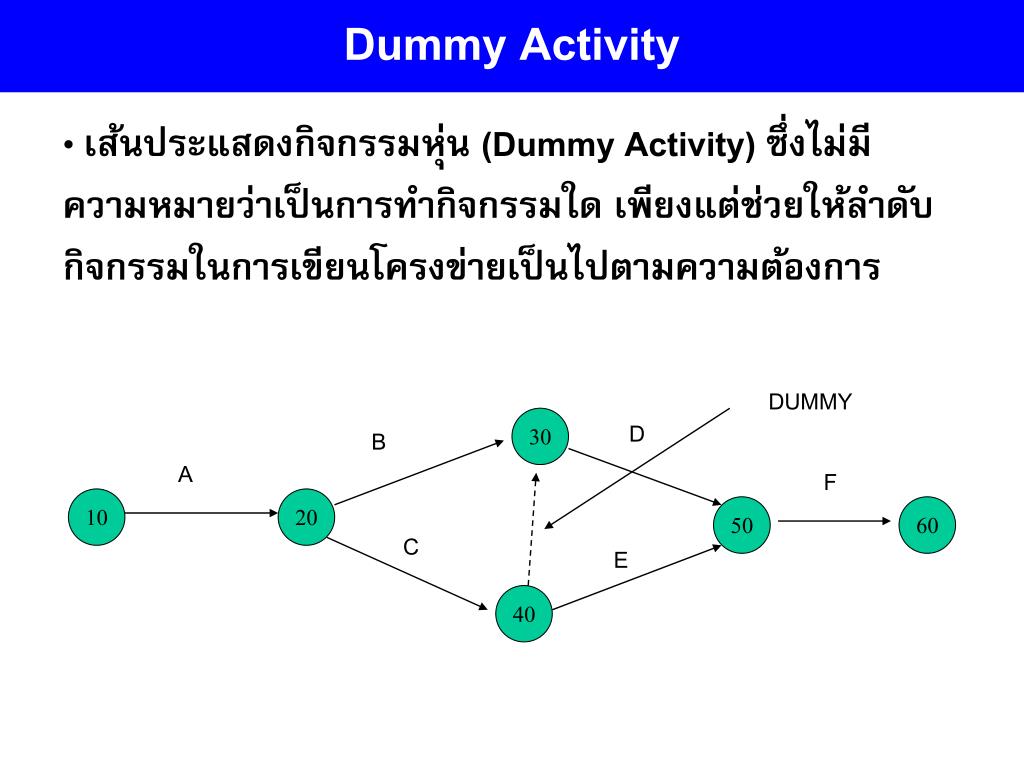 Dummy Activity

• เส้นประแสดงกิจกรรมหุ่น (Dummy Activity) ซึ่งไม่มีความหมายว่าเป็นการทำกิจกรรมใด เพียงแต่ช่วยให้ลำดับกิจกรรมในการเขียนโครงข่ายเป็นไปตามความต้องการ

DUMMY
B
30
D
A
F
10
20
50
60
C
E
40